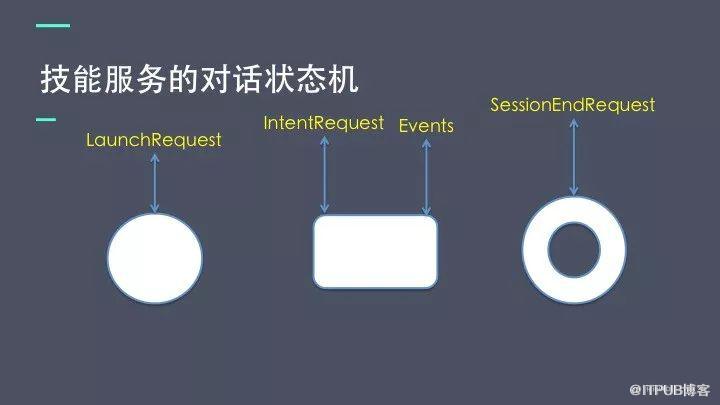 技能服务的对话状态机

LaunchRequest

IntentRequest

Events

SessionEndRequest

@ITPUB博客